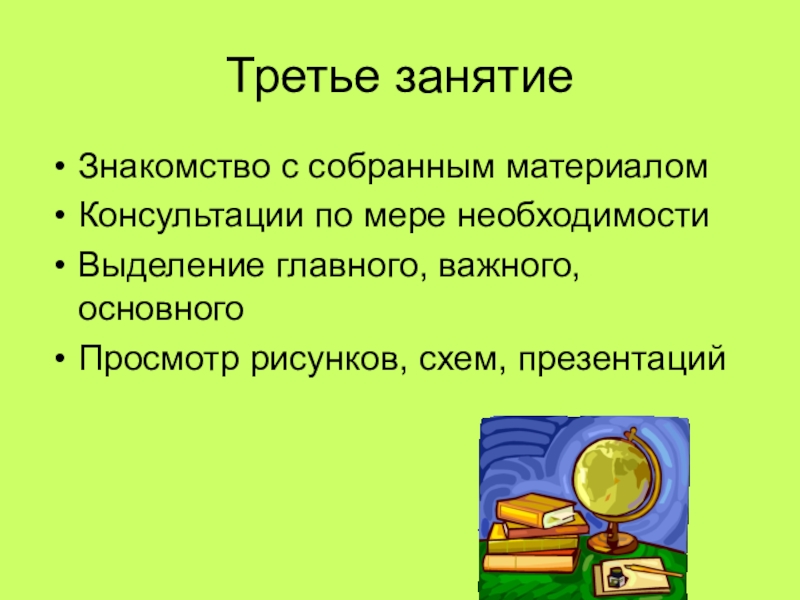 Третье занятие

• Знакомство с собранным материалом
• Консультации по мере необходимости
• Выделение главного, важного, основного
• Просмотр рисунков, схем, презентаций